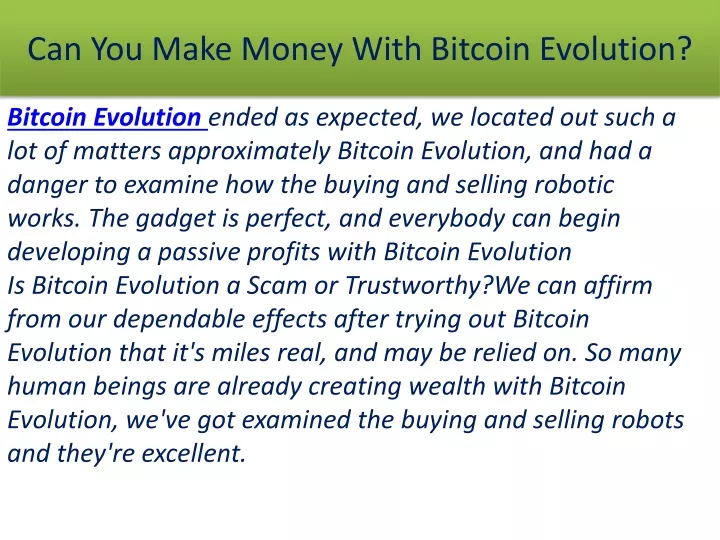 Can You Make Money With Bitcoin Evolution?

Bitcoin Evolution ended as expected, we located out such a lot of matters approximately Bitcoin Evolution, and had a danger to examine how the buying and selling robotic works. The gadget is perfect, and everybody can begin developing a passive profits with Bitcoin Evolution
Is Bitcoin Evolution a Scam or Trustworthy?We can affirm from our dependable effects after trying out Bitcoin Evolution that it's miles real, and may be relied on. So many human beings are already creating wealth with Bitcoin Evolution, we've got examined the buying and selling robots and they're excellent.